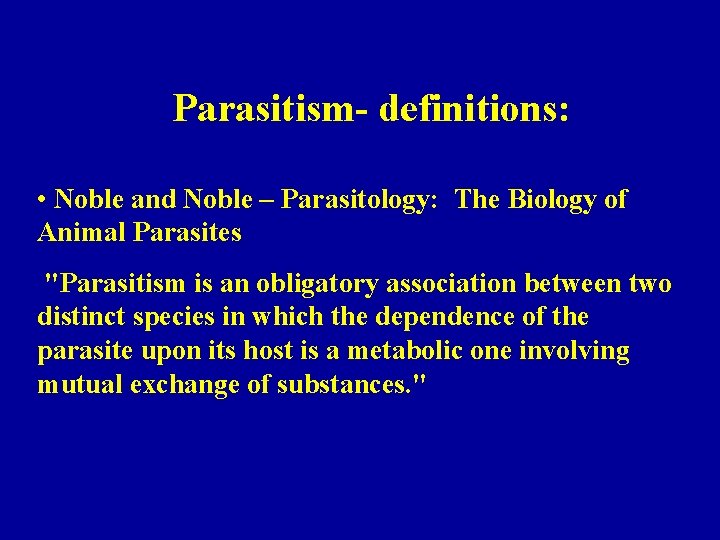 Parasitism- definitions:

• Noble and Noble – Parasitology: The Biology of Animal Parasites

"Parasitism is an obligatory association between two distinct species in which the dependence of the parasite upon its host is a metabolic one involving mutual exchange of substances."